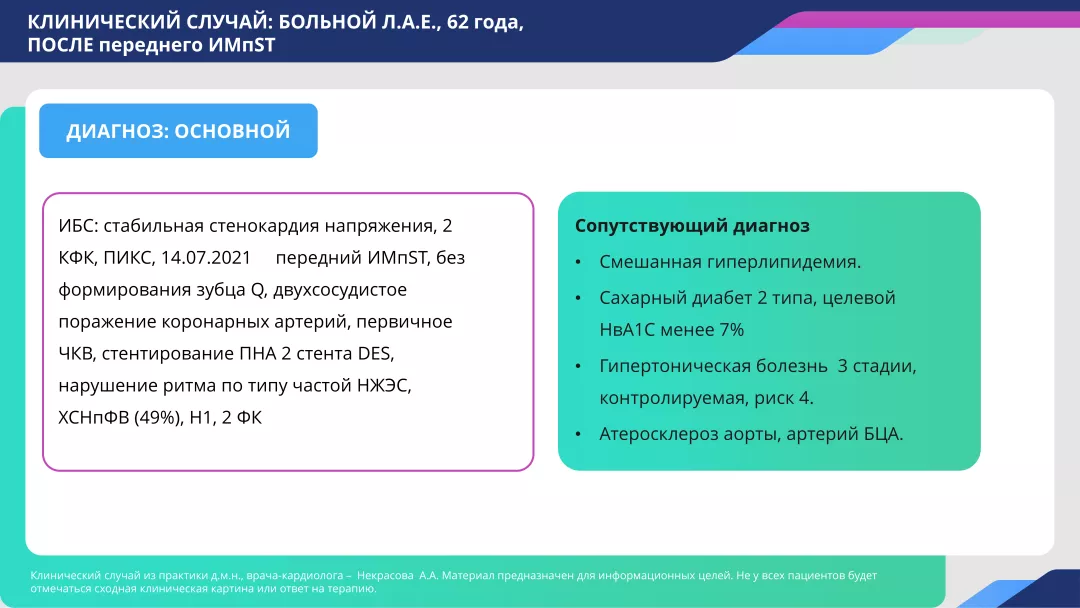 КЛИНИЧЕСКИЙ СЛУЧАЙ: БОЛЬНОЙ Л.А.Е., 62 года, ПОСЛЕ переднего ИМпST

ДИАГНОЗ: ОСНОВНОЙ

ИБС: стабильная стенокардия напряжения, 2 КФК, ПИКС, 14.07.2021 передний ИМпST, без формирования зубца Q, двухсосудистое поражение коронарных артерий, первичное ЧКВ, стентирование ПНА 2 стента DES, нарушение ритма по типу частой НЖЭС, ХСНпФВ (49%), Н1, 2 ФК

Сопутствующий диагноз
• Смешанная гиперлипидемия.
• Сахарный диабет 2 типа, целевой НвА1С менее 7%
• Гипертоническая болезнь 3 стадии, контролируемая, риск 4.
• Атеросклероз аорты, артерий БЦА.

Клинический случай из практики д.м.н., врача-кардиолога – Некрасова А.А. Материал предназначен для информационных целей. Не у всех пациентов будет отмечаться сходная клиническая картина или ответ на терапию.